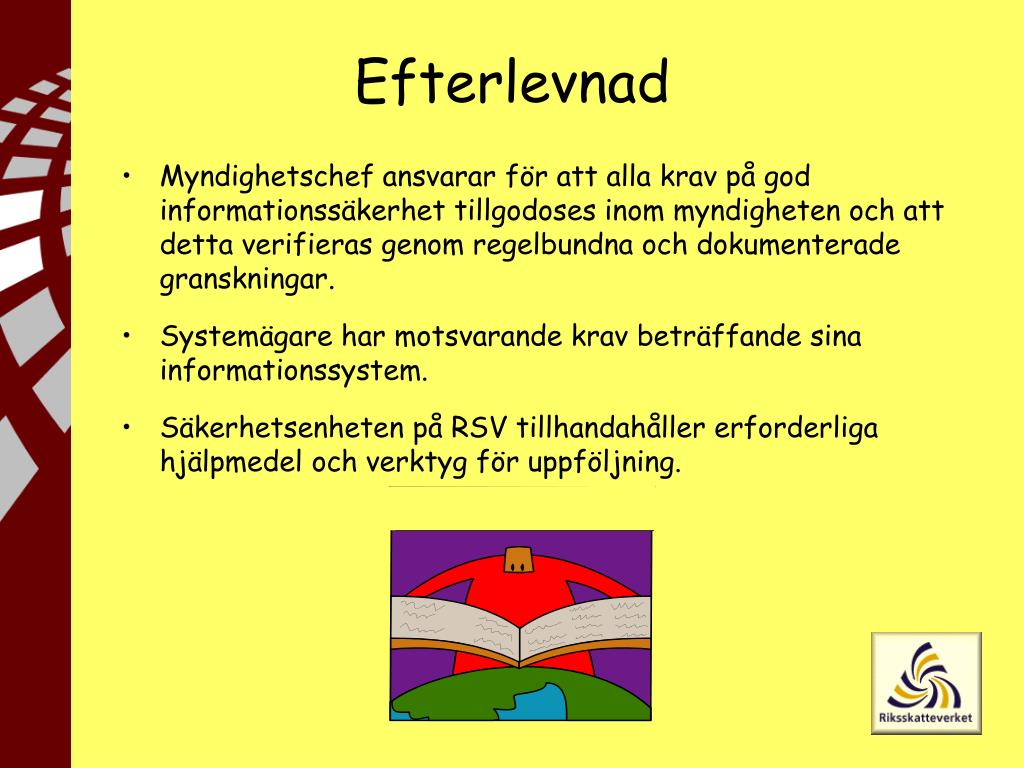 Efterlevnad

• Myndighetschef ansvarar för att alla krav på god informationssäkerhet tillgodoses inom myndigheten och att detta verifieras genom regelbundna och dokumenterade granskningar.

• Systemägare har motsvarande krav beträffande sina informationssystem.

• Säkerhetsenheten på RSV tillhandahåller erforderliga hjälpmedel och verktyg för uppföljning.

Riksskatteverket